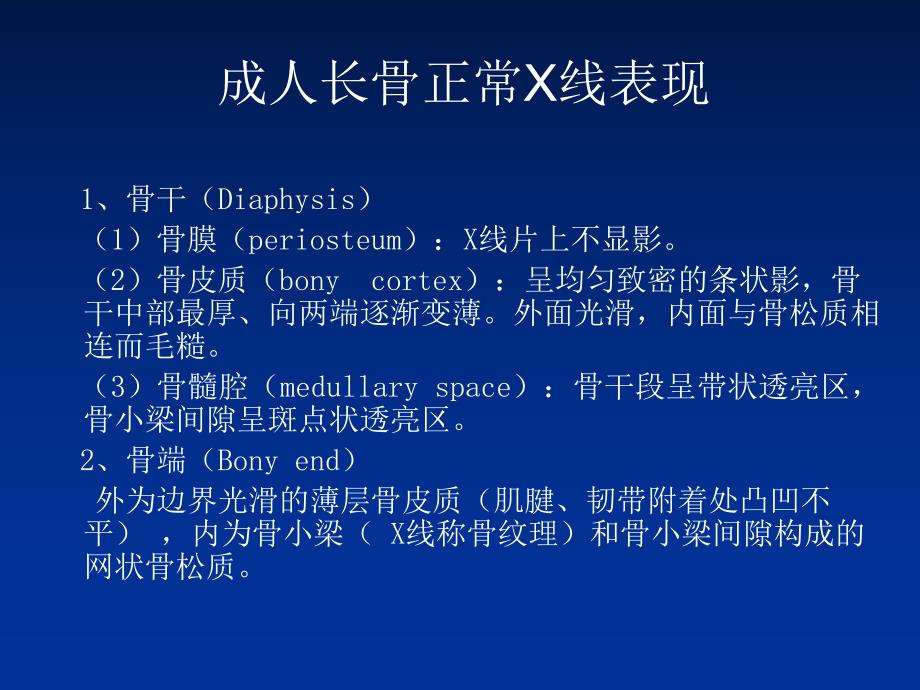 成人长骨正常X线表现

1、骨干（Diaphysis）

（1）骨膜（periosteum）：X线片上不显影。

（2）骨皮质（bony cortex）：呈均匀致密的条状影，骨干中部最厚、向两端逐渐变薄。外面光滑，内面与骨松质相连而毛糙。

（3）骨髓腔（medullary space）：骨干段呈带状透亮区，骨小梁间隙呈斑点状透亮区。

2、骨端（Bony end）

外为边界光滑的薄层骨皮质（肌腱、韧带附着处凸凹不平），内为骨小梁（ X线称骨纹理）和骨小梁间隙构成的网状骨松质。